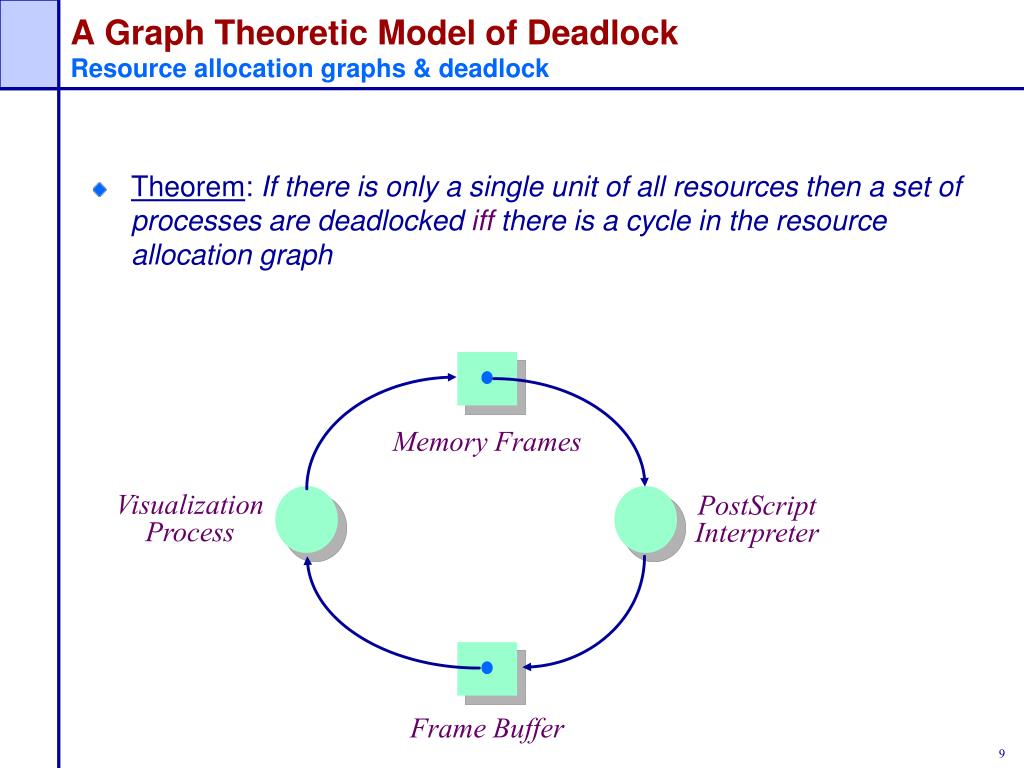 A Graph Theoretic Model of Deadlock
Resource allocation graphs & deadlock

Theorem: If there is only a single unit of all resources then a set of processes are deadlocked iff there is a cycle in the resource allocation graph

Memory Frames

Visualization Process

PostScript Interpreter

Frame Buffer

9